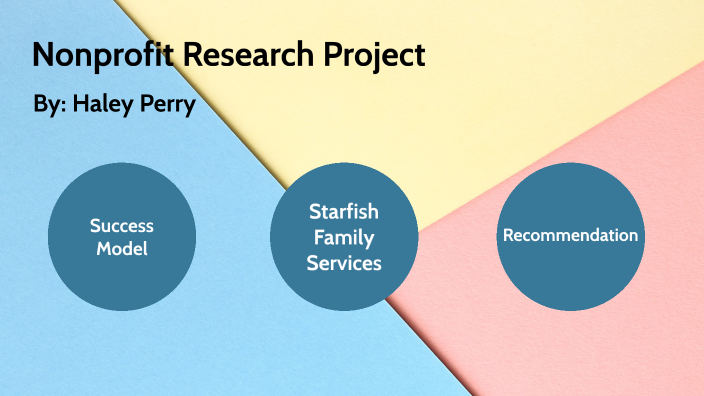 Nonprofit Research Project

By: Haley Perry

Success Model

Starfish Family Services

Recommendation